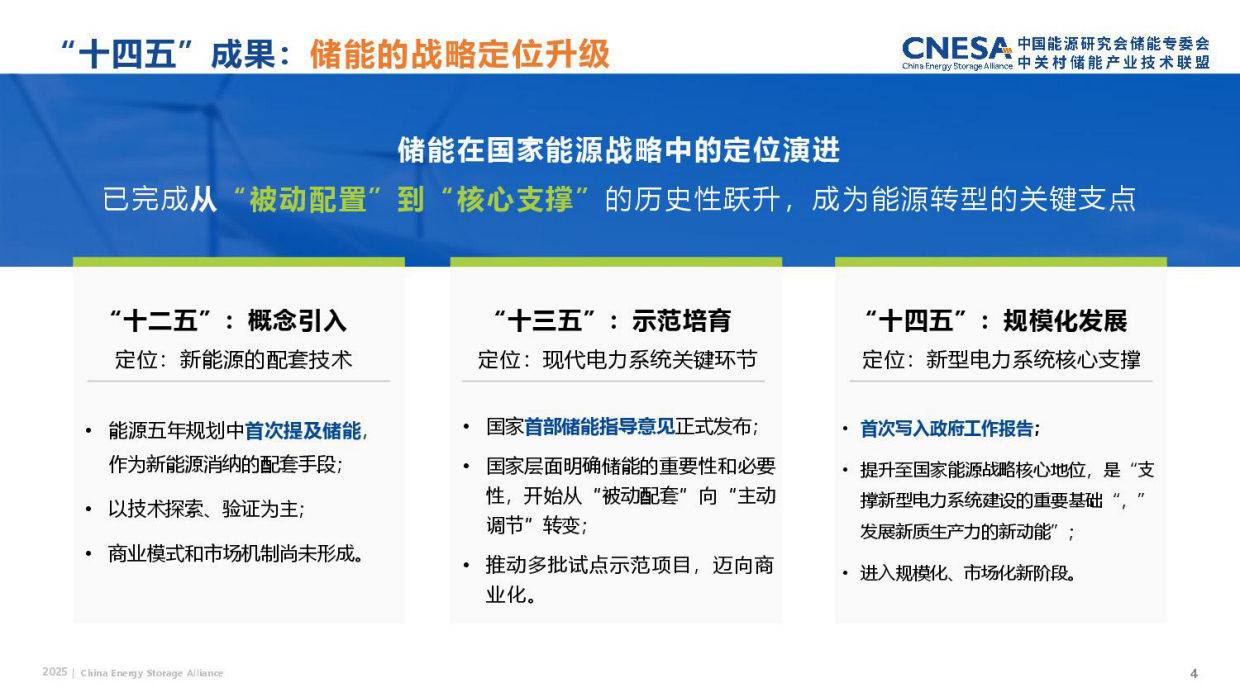 “十四五”成果：储能的战略定位升级

CNESA China Energy Storage Alliance 中国能源研究会储能专委会 中关村储能产业技术联盟

储能在国家能源战略中的定位演进

已完成从“被动配置”到“核心支撑”的历史性跃升，成为能源转型的关键支点

“十二五”：概念引入

定位：新能源的配套技术

• 能源五年规划中首次提及储能，作为新能源消纳的配套手段；

• 以技术探索、验证为主；

• 商业模式和市场机制尚未形成。

“十三五”：示范培育

定位：现代电力系统关键环节

• 国家首部储能指导意见正式发布；

• 国家层面明确储能的重要性和必要性，开始从“被动配套”向“主动调节”转变；

• 推动多批试点示范项目，迈向商业化。

“十四五”：规模化发展

定位：新型电力系统核心支撑

• 首次写入政府工作报告；

• 提升至国家能源战略核心地位，是“支撑新型电力系统建设的重要基础“，”发展新质生产力的新动能”；

• 进入规模化、市场化新阶段。

2025 | China Energy Storage Alliance

4